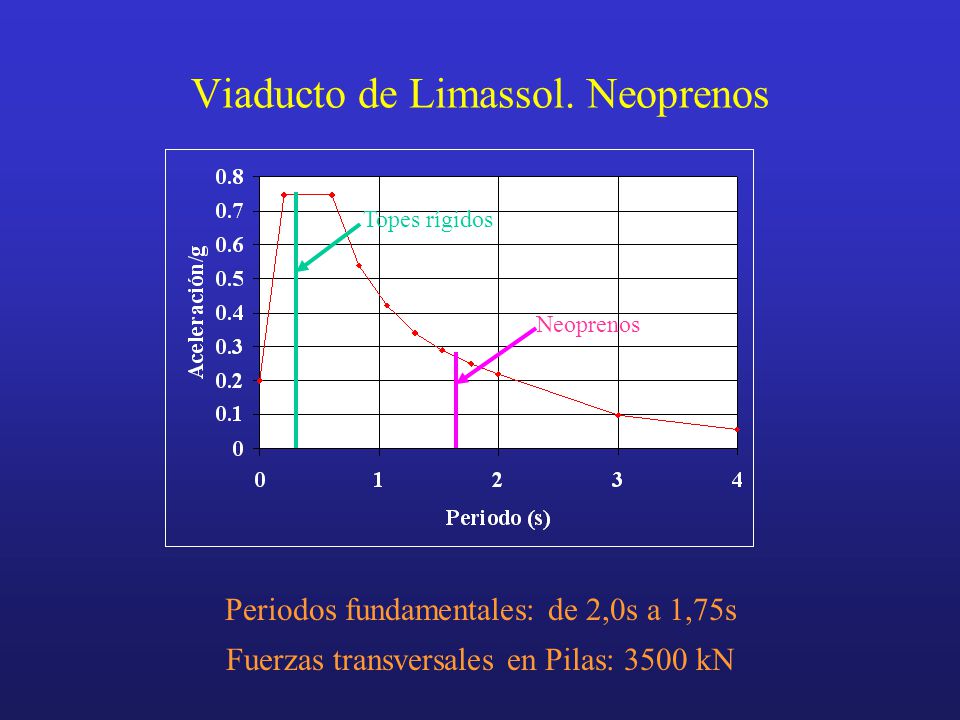 Viaducto de Limassol. Neoprenos

0.8
0.7
0.6
0.5
0.4
0.3
0.2
0.1
0

Aceleración/g

Topes rígidos

Neoprenos

0
1
2
3
4

Periodo (s)

Periodos fundamentales: de 2,0s a 1,75s

Fuerzas transversales en Pilas: 3500 kN